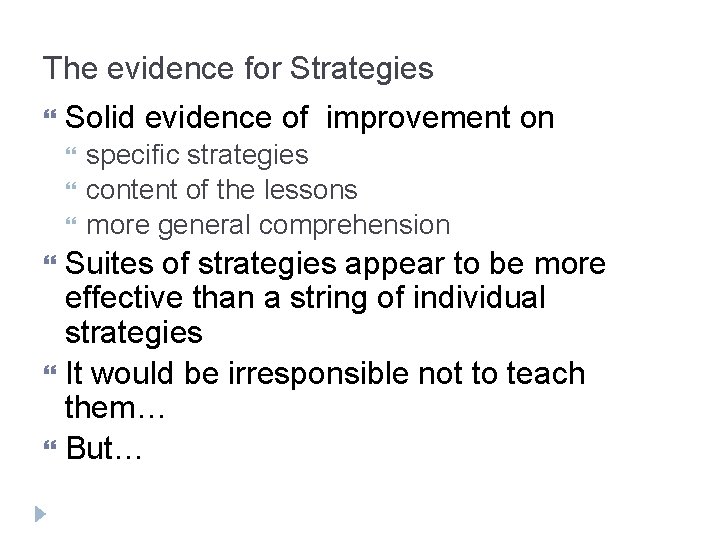 The evidence for Strategies

Solid evidence of improvement on

specific strategies

content of the lessons

more general comprehension

Suites of strategies appear to be more effective than a string of individual strategies

It would be irresponsible not to teach them…

But…